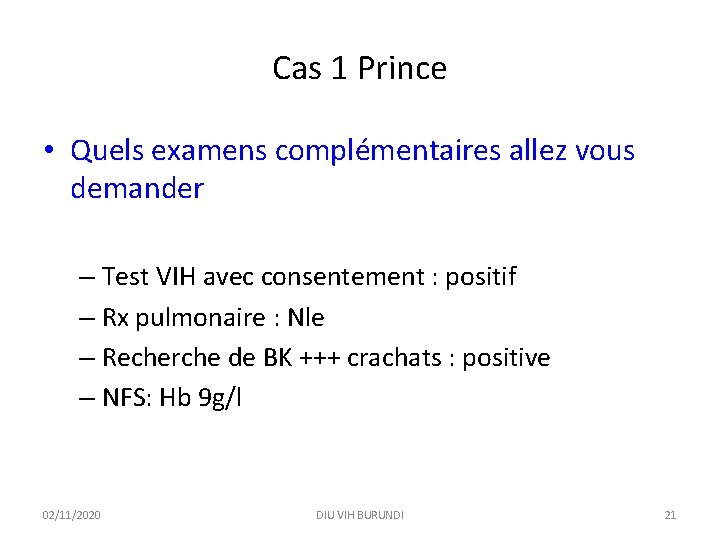 Cas 1 Prince

• Quels examens complémentaires allez vous demander

– Test VIH avec consentement : positif
– Rx pulmonaire : Nle
– Recherche de BK +++ crachats : positive
– NFS: Hb 9g/l

02/11/2020 DIU VIH BURUNDI 21